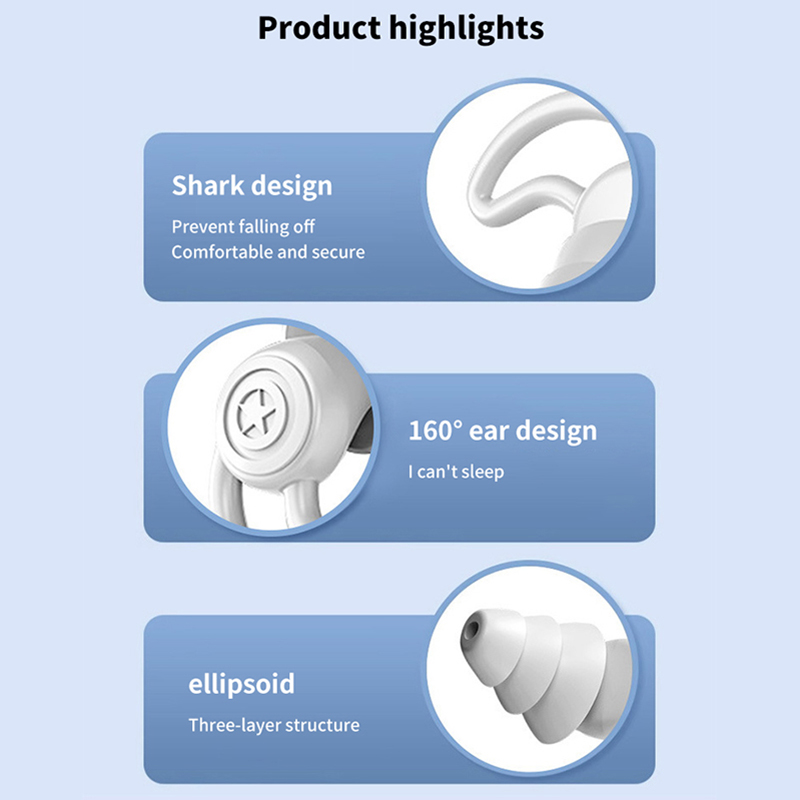 Product highlights

Shark design

Prevent falling off
Comfortable and secure

160° ear design

I can't sleep

ellipsoid

Three-layer structure